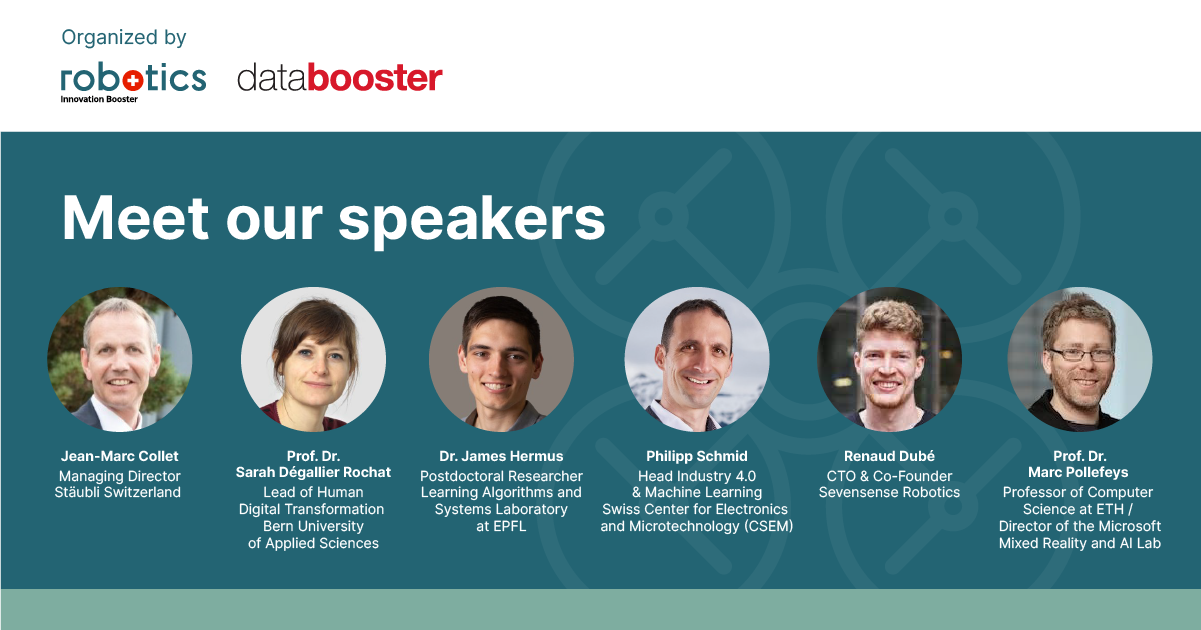 Organized by

robotics
Innovation Booster

databooster

Meet our speakers

Jean-Marc Collet
Managing Director
Stäubli Switzerland

Prof. Dr.
Sarah Dégallier Rochat
Lead of Human
Digital Transformation
Bern University
of Applied Sciences

Dr. James Hermus
Postdoctoral Researcher
Learning Algorithms and
Systems Laboratory
at EPFL

Philipp Schmid
Head Industry 4.0
& Machine Learning
Swiss Center for Electronics
and Microtechnology (CSEM)

Renaud Dubé
CTO & Co-Founder
Sevensense Robotics

Prof. Dr.
Marc Pollefeys
Professor of Computer
Science at ETH /
Director of the Microsoft
Mixed Reality and AI Lab